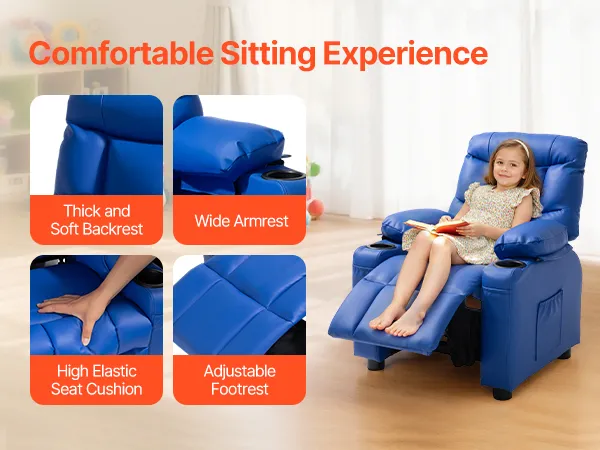 Comfortable Sitting Experience

Thick and Soft Backrest

Wide Armrest

High Elastic Seat Cushion

Adjustable Footrest